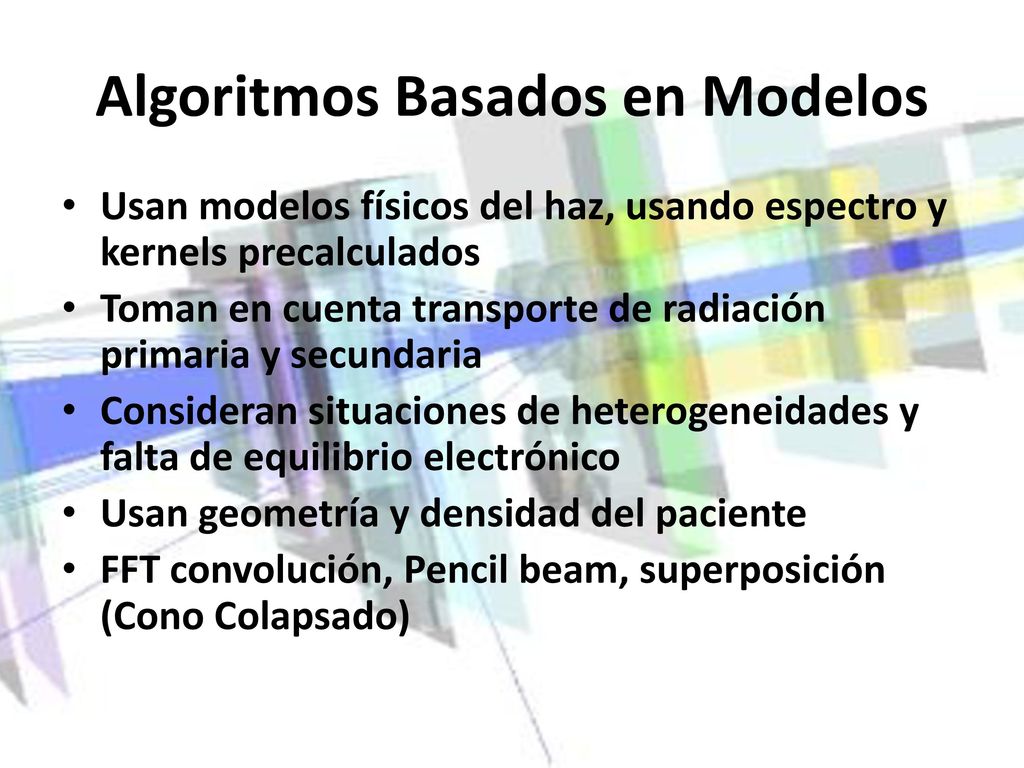 Algoritmos Basados en Modelos

• Usan modelos físicos del haz, usando espectro y kernels precalculados
• Toman en cuenta transporte de radiación primaria y secundaria
• Consideran situaciones de heterogeneidades y falta de equilibrio electrónico
• Usan geometría y densidad del paciente
• FFT convolución, Pencil beam, superposición (Cono Colapsado)